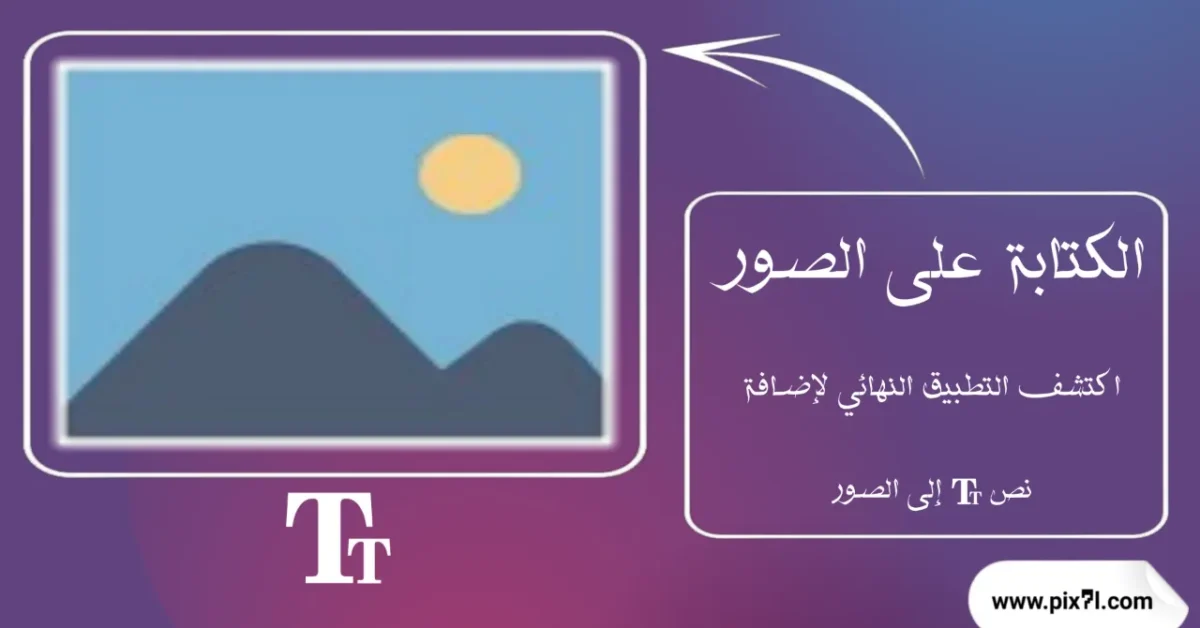 الكتابة على الصور

اكتشف التطبيق النهائي لإضافة

نص Tт إلى الصور

Tт

www.pix7l.com